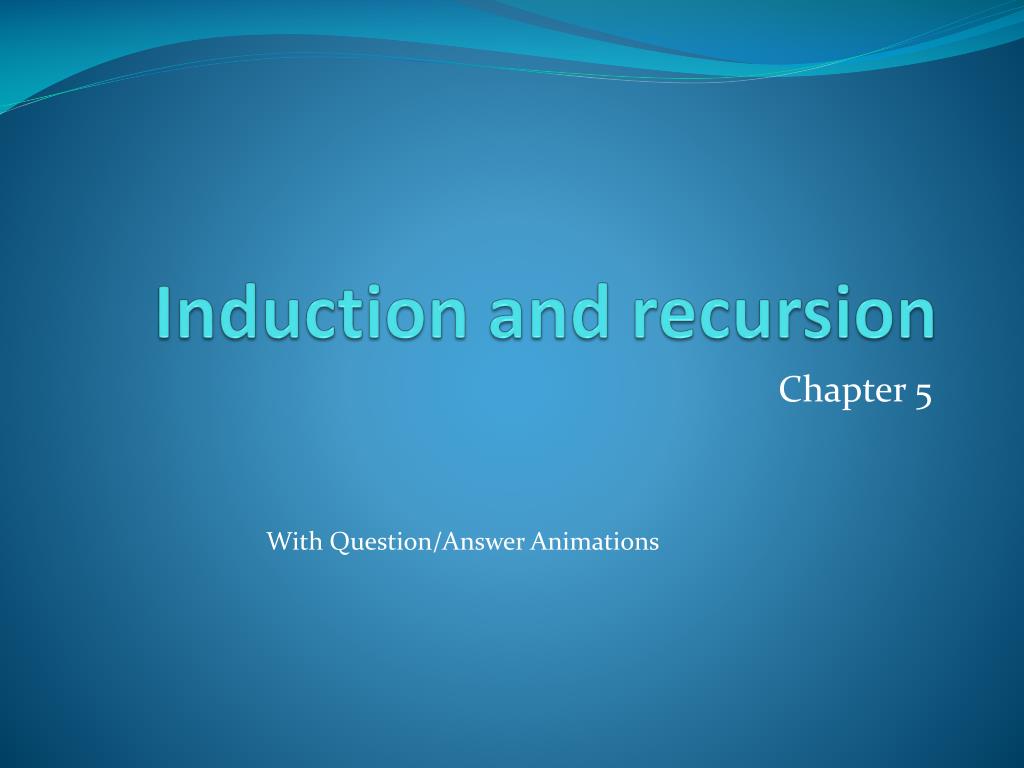 Induction and recursion

Chapter 5

With Question/Answer Animations